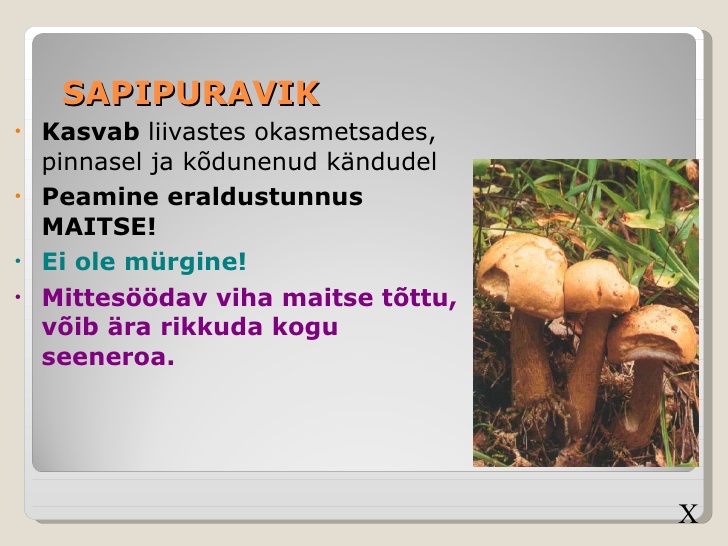 SAPIPURAVIK

• Kasvab liivastes okasmetsades, pinnasel ja kõdunenud kändudel

• Peamine eraldustunnus MAITSE!

• Ei ole mürgine!

• Mittesöödav viha maitse tõttu, võib ära rikkuda kogu seeneroa.

X